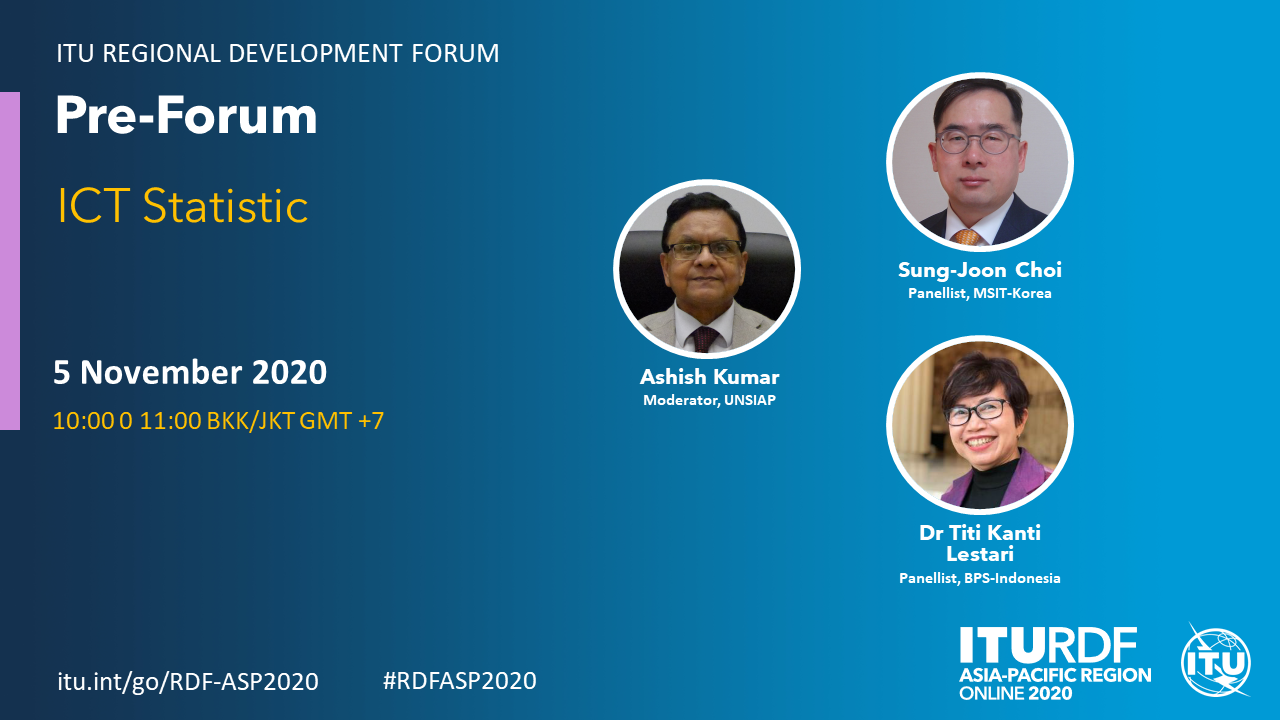 ITU REGIONAL DEVELOPMENT FORUM

Pre-Forum

ICT Statistic

5 November 2020

10:00 0 11:00 BKK/JKT GMT +7

Ashish Kumar
Moderator, UNSIAP

Sung-Joon Choi
Panellist, MSIT-Korea

Dr Titi Kanti Lestari
Panellist, BPS-Indonesia

itu.int/go/RDF-ASP2020

#RDFASP2020

ITURDF
ASIA-PACIFIC REGION
ONLINE 2020

ITU